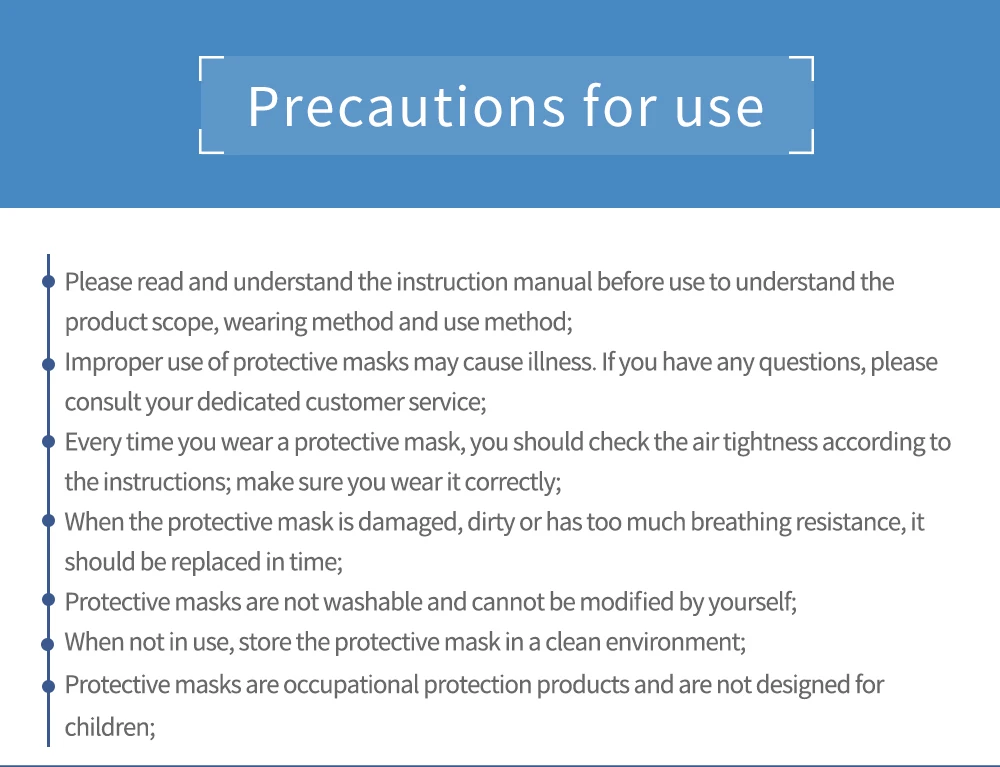 Precautions for use

Please read and understand the instruction manual before use to understand the product scope, wearing method and use method;

Improper use of protective masks may cause illness. If you have any questions, please consult your dedicated customer service;

Every time you wear a protective mask, you should check the air tightness according to the instructions; make sure you wear it correctly;

When the protective mask is damaged, dirty or has too much breathing resistance, it should be replaced in time;

Protective masks are not washable and cannot be modified by yourself;

When not in use, store the protective mask in a clean environment;

Protective masks are occupational protection products and are not designed for children;